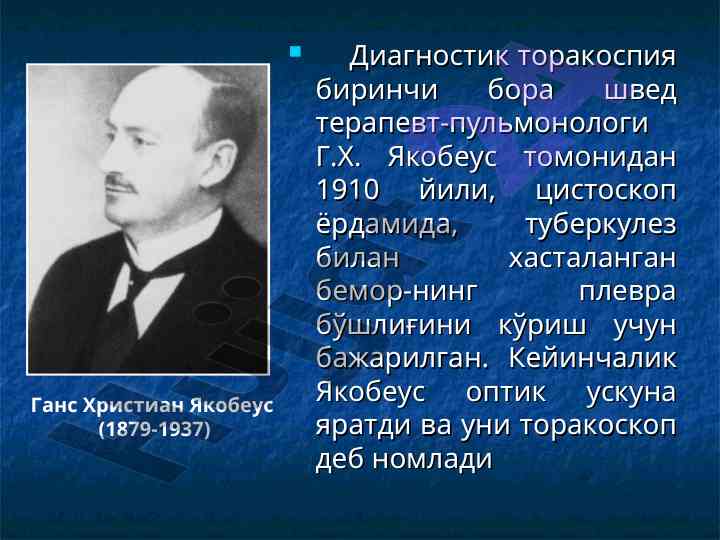 Диагностик торакоспия биринчи бора швед терапевт-пульмонологи Г.Х. Якобеус томонидан 1910 йили, цистоскоп ёрдамида, туберкулез билан хасталанган бемор-нинг плевра бўшлиғини кўриш учун бажарилган. Кейинчалик Якобеус оптик ускуна яратди ва уни торакоскоп деб номлади

Ганс Христиан Якобеус
(1879-1937)